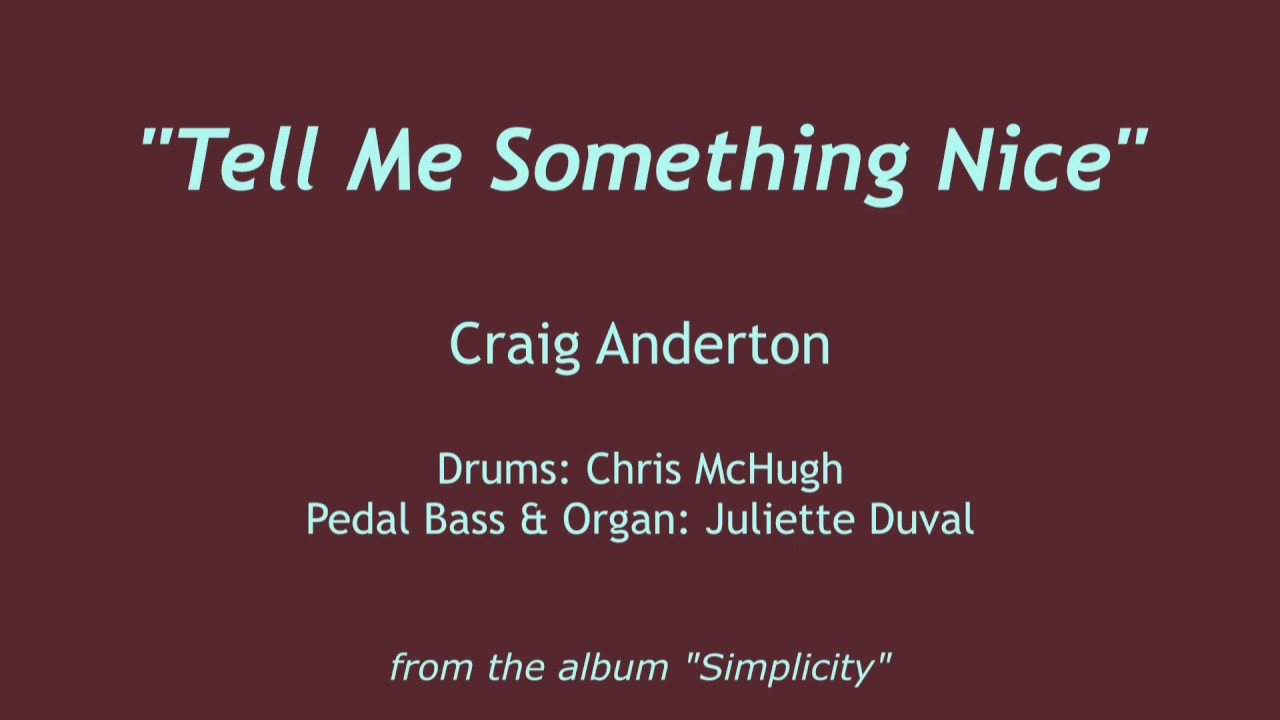 "Tell Me Something Nice"

Craig Anderton

Drums: Chris McHugh
Pedal Bass & Organ: Juliette Duval

from the album "Simplicity"